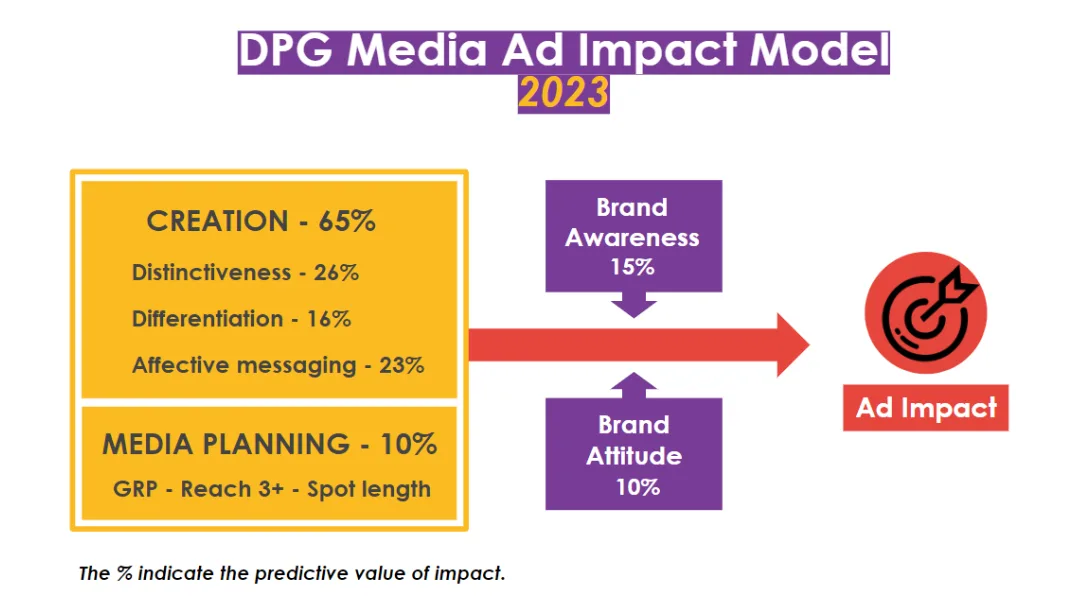 DPG Media Ad Impact Model
2023

CREATION - 65%

Distinctiveness - 26%

Differentiation - 16%

Affective messaging - 23%

MEDIA PLANNING - 10%

GRP - Reach 3+ - Spot length

Brand Awareness 15%

Brand Attitude 10%

Ad Impact

The % indicate the predictive value of impact.